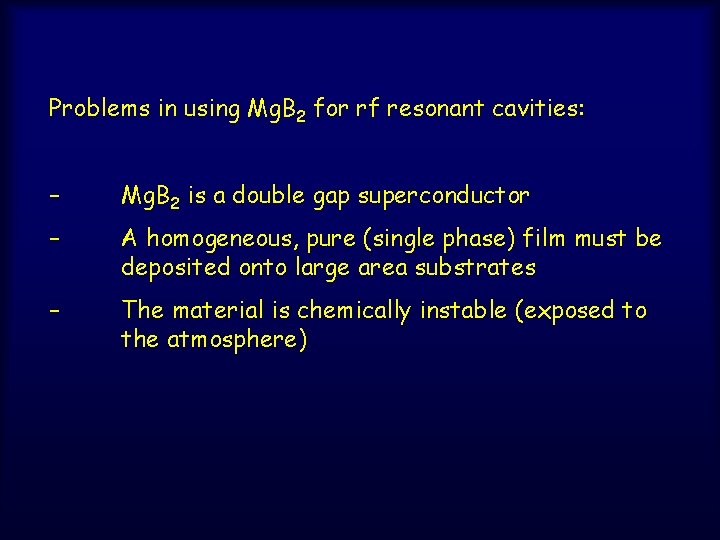 Problems in using $MgB_2$ for rf resonant cavities:

- $MgB_2$ is a double gap superconductor
- A homogeneous, pure (single phase) film must be deposited onto large area substrates
- The material is chemically instable (exposed to the atmosphere)